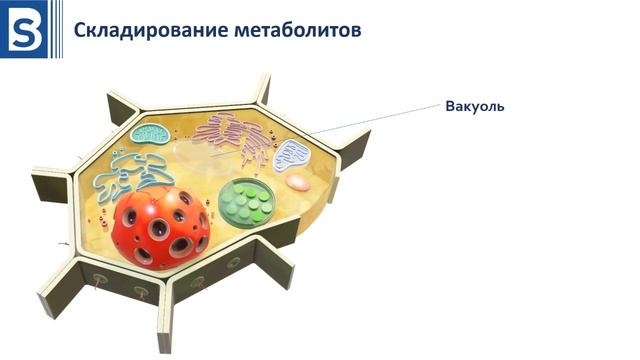 S

Складирование метаболитов

Вакуоль